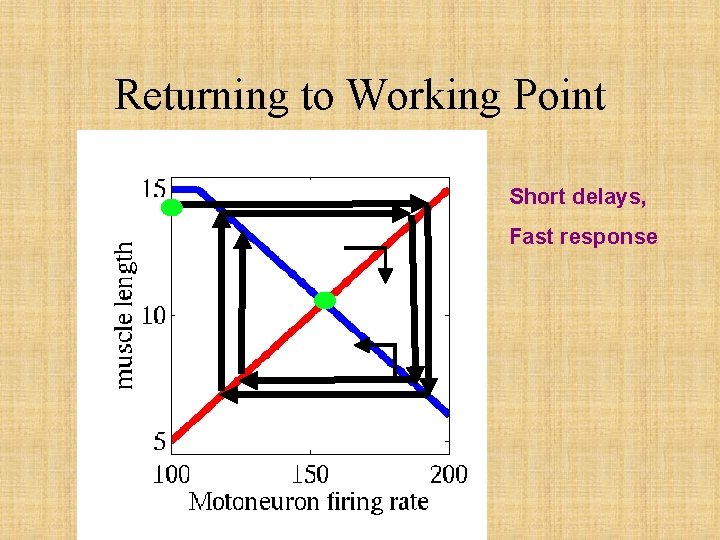 Returning to Working Point

15
10
5
muscle length
100
150
200
Motoneuron firing rate

Short delays,

Fast response